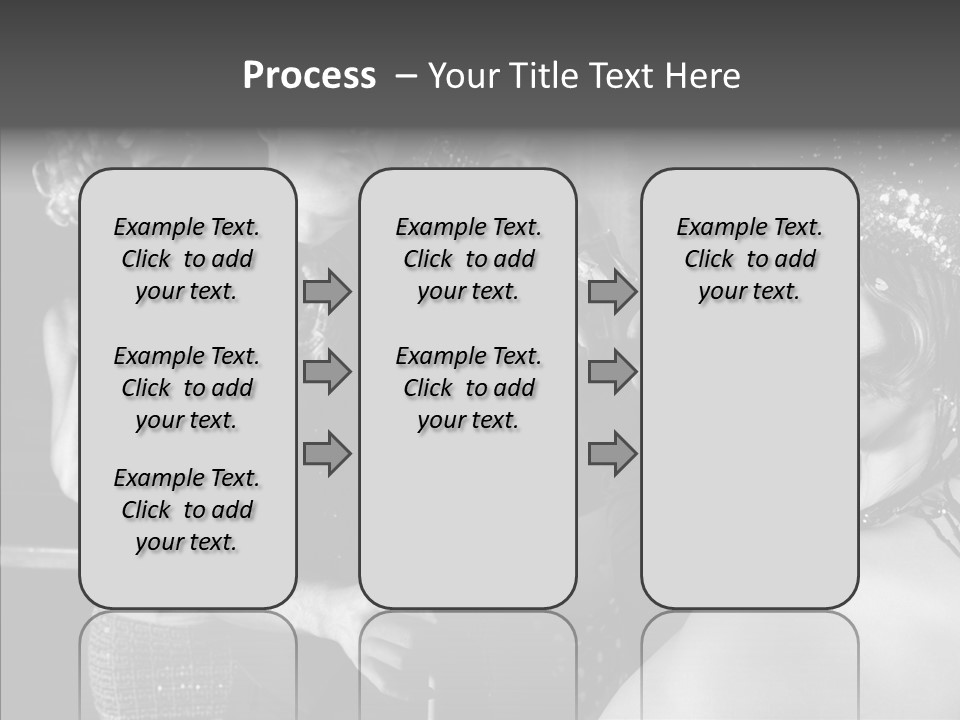 Process – Your Title Text Here

Example Text. Click to add your text.

Example Text. Click to add your text.

Example Text. Click to add your text.

Example Text. Click to add your text.

Example Text. Click to add your text.

Example Text. Click to add your text.